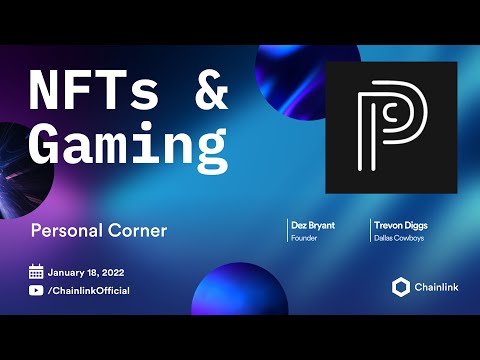 NFTs & Gaming

Personal Corner

Dez Bryant
Founder

Trevon Diggs
Dallas Cowboys

January 18, 2022
/ChainlinkOfficial

Chainlink